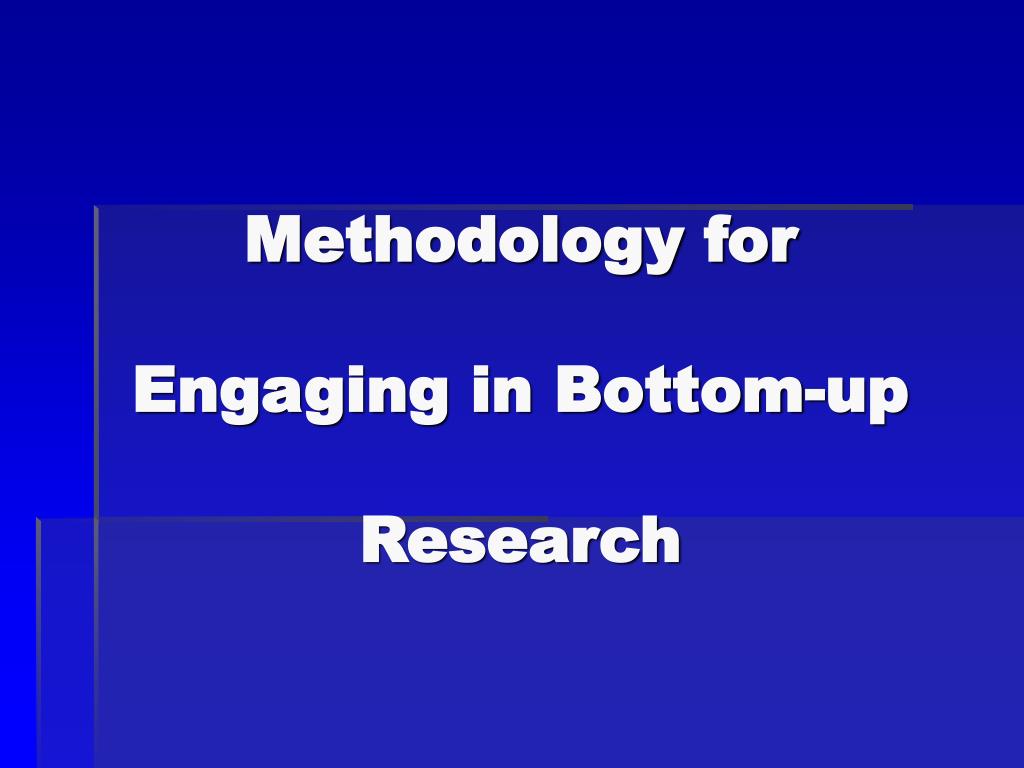 Methodology for

Engaging in Bottom-up

Research